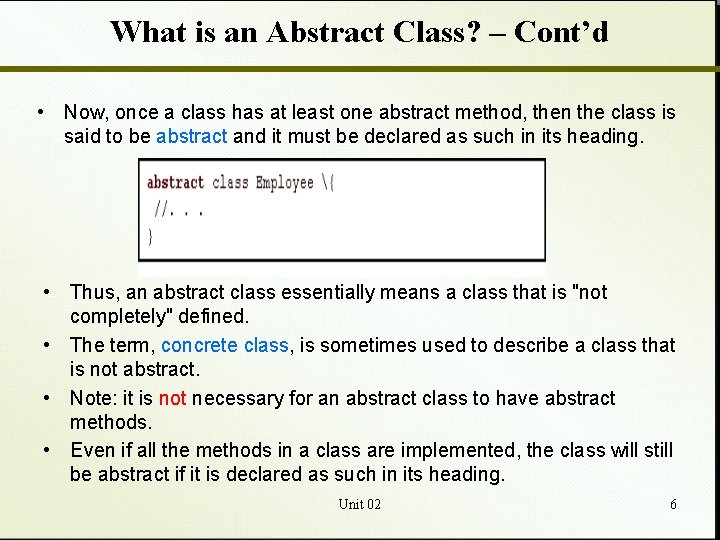 What is an Abstract Class? – Cont'd

• Now, once a class has at least one abstract method, then the class is said to be abstract and it must be declared as such in its heading.

abstract class Employee \{
 //. . .
}

• Thus, an abstract class essentially means a class that is "not completely" defined.
• The term, concrete class, is sometimes used to describe a class that is not abstract.
• Note: it is not necessary for an abstract class to have abstract methods.
• Even if all the methods in a class are implemented, the class will still be abstract if it is declared as such in its heading.

Unit 02

6